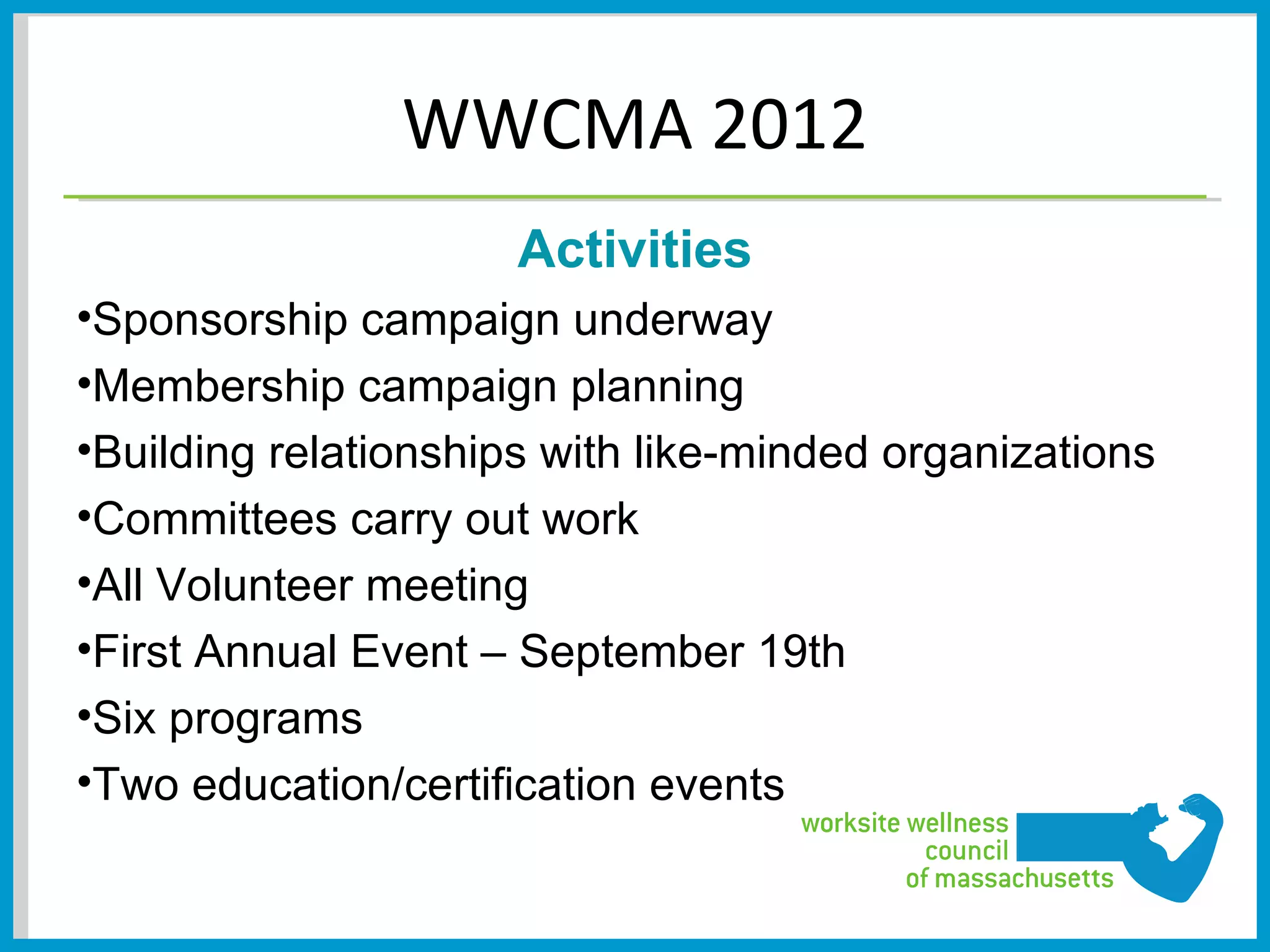 WWCMA 2012

Activities

•Sponsorship campaign underway
•Membership campaign planning
•Building relationships with like-minded organizations
•Committees carry out work
•All Volunteer meeting
•First Annual Event – September 19th
•Six programs
•Two education/certification events

worksite wellness council of massachusetts